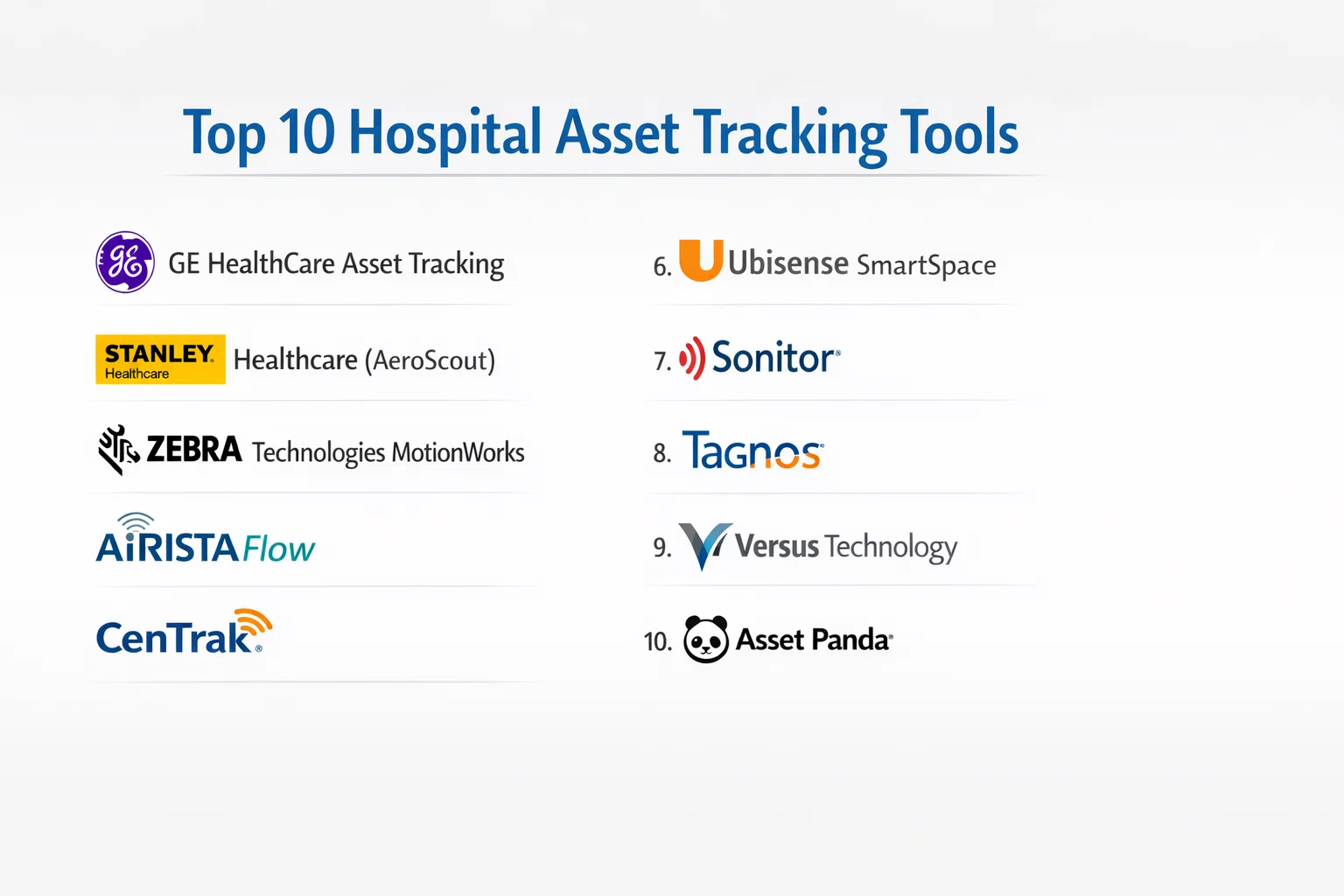 Top 10 Hospital Asset Tracking Tools

GE GE HealthCare Asset Tracking

STANLEY Healthcare Healthcare (AeroScout)

ZEBRA Technologies MotionWorks

AiRISTA Flow

CenTrak

6. Ubisense SmartSpace

7. Sonitor

8. Tagnos

9. Versus Technology

10. Asset Panda